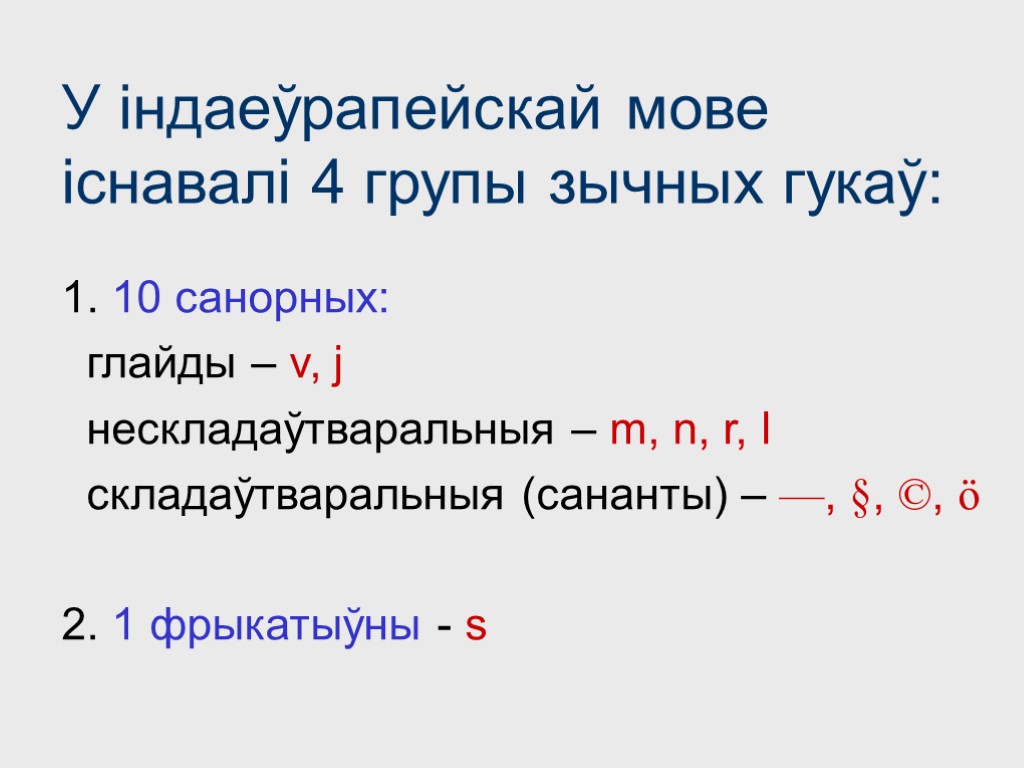 У індаеўрапейскай мове існавалі 4 групы зычных гукаў:

1. 10 санорных:
глайды – v, j
нескладаўтваральныя – m, n, r, l
складаўтваральныя (сананты) – —, §, ©, ö

2. 1 фрыкатыўны - s